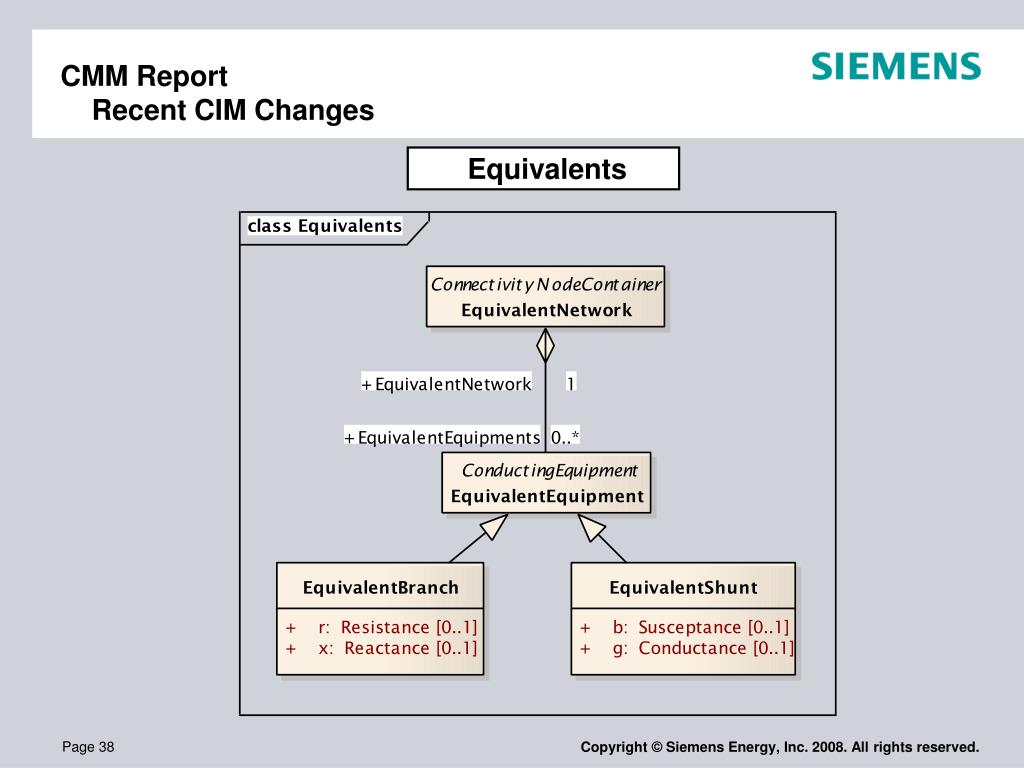 CMM Report
Recent CIM Changes

SIEMENS

Equivalents

class Equivalents

ConnectivityNodeContainer
EquivalentNetwork

+EquivalentNetwork 1

+EquivalentEquipments 0..*

ConductingEquipment
EquivalentEquipment

EquivalentBranch
+ r: Resistance [0..1]
+ x: Reactance [0..1]

EquivalentShunt
+ b: Susceptance [0..1]
+ g: Conductance [0..1]

Page 38

Copyright © Siemens Energy, Inc. 2008. All rights reserved.